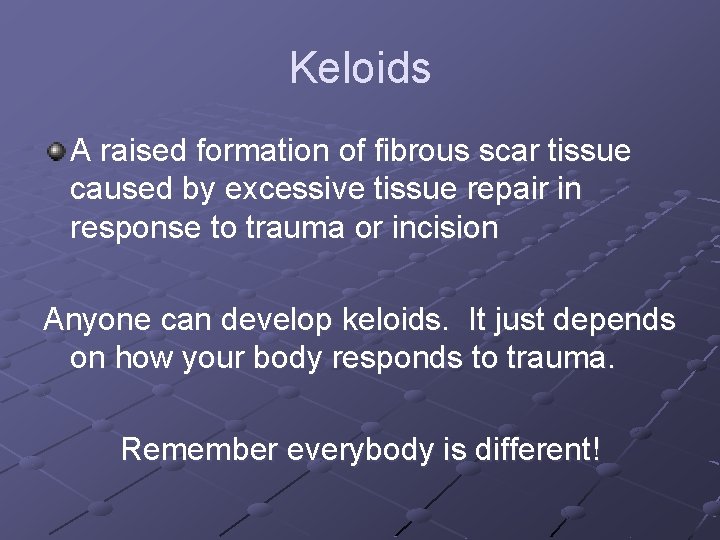 Keloids

A raised formation of fibrous scar tissue caused by excessive tissue repair in response to trauma or incision

Anyone can develop keloids. It just depends on how your body responds to trauma.

Remember everybody is different!